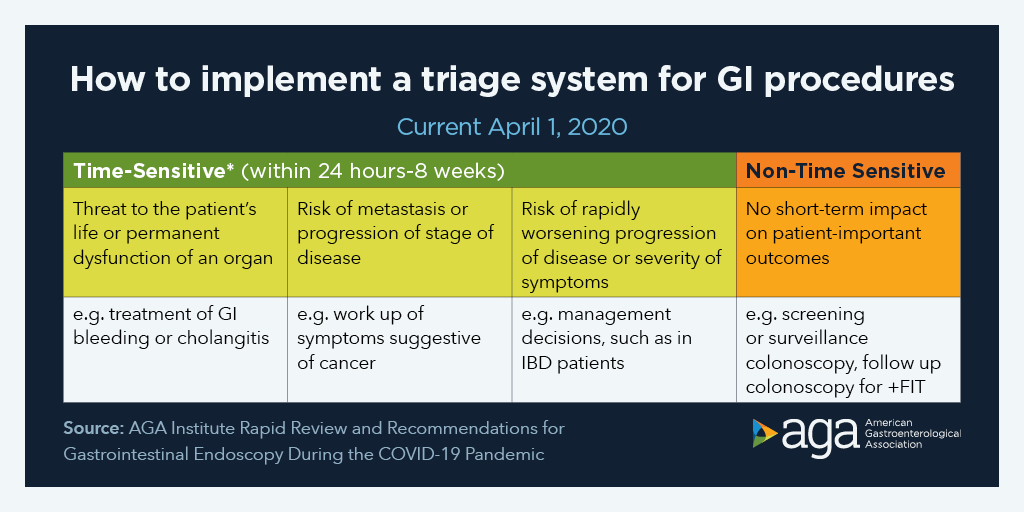 How to implement a triage system for GI procedures

Current April 1, 2020

| Time-Sensitive* (within 24 hours-8 weeks) | | | Non-Time Sensitive |
|---|---|---|---|
| Threat to the patient's life or permanent dysfunction of an organ | Risk of metastasis or progression of stage of disease | Risk of rapidly worsening progression of disease or severity of symptoms | No short-term impact on patient-important outcomes |
| e.g. treatment of GI bleeding or cholangitis | e.g. work up of symptoms suggestive of cancer | e.g. management decisions, such as in IBD patients | e.g. screening or surveillance colonoscopy, follow up colonoscopy for +FIT |

Source: AGA Institute Rapid Review and Recommendations for Gastrointestinal Endoscopy During the COVID-19 Pandemic

aga American Gastroenterological Association